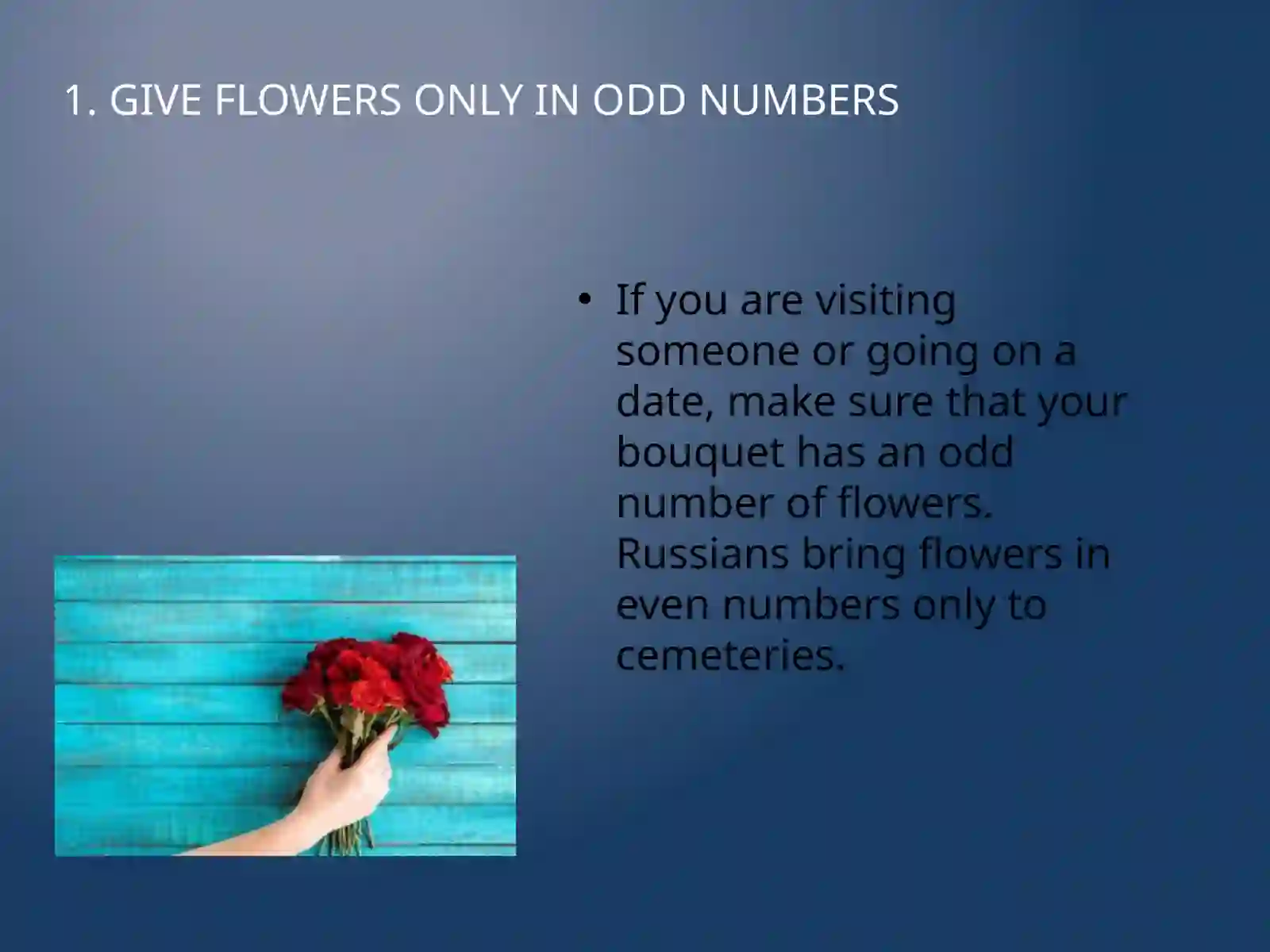 1. GIVE FLOWERS ONLY IN ODD NUMBERS

• If you are visiting someone or going on a date, make sure that your bouquet has an odd number of flowers. Russians bring flowers in even numbers only to cemeteries.